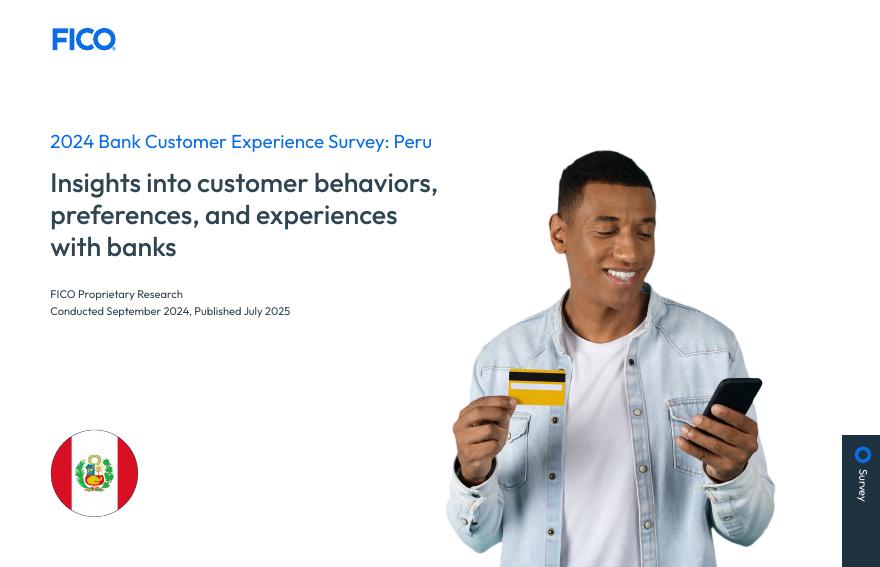 FICO

2024 Bank Customer Experience Survey: Peru

Insights into customer behaviors, preferences, and experiences with banks

FICO Proprietary Research
Conducted September 2024, Published July 2025

Survey